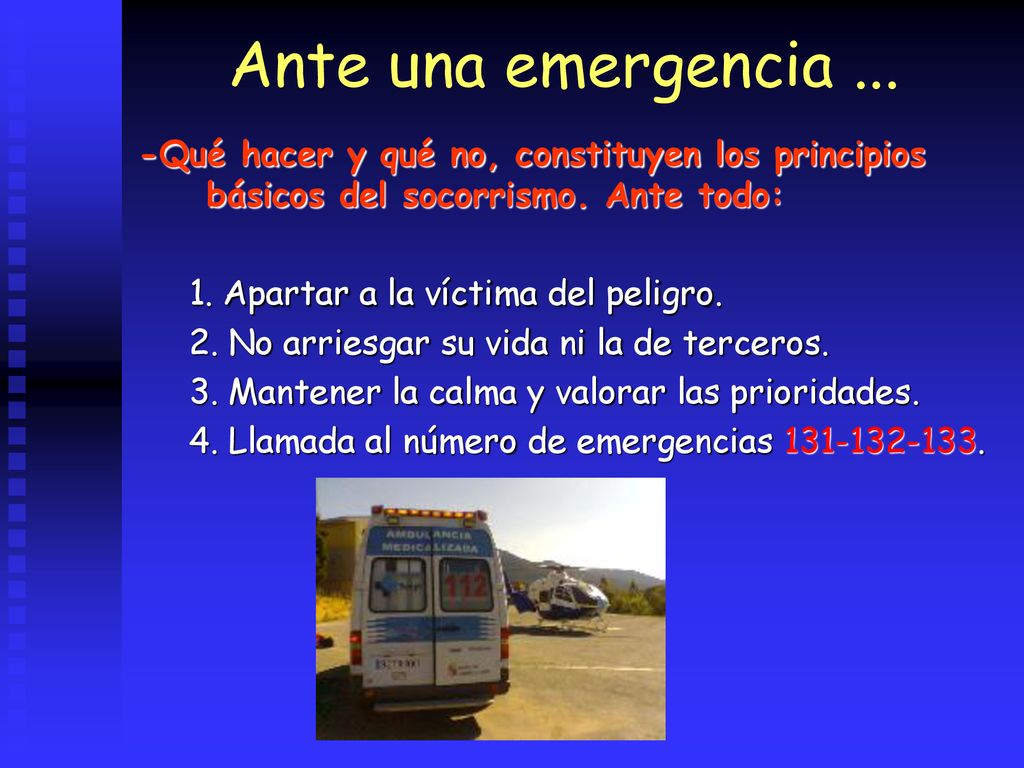 Ante una emergencia ...

-Qué hacer y qué no, constituyen los principios básicos del socorrismo. Ante todo:

1. Apartar a la víctima del peligro.
2. No arriesgar su vida ni la de terceros.
3. Mantener la calma y valorar las prioridades.
4. Llamada al número de emergencias 131-132-133.

AMBULANCIA MEDICALIZADA
112